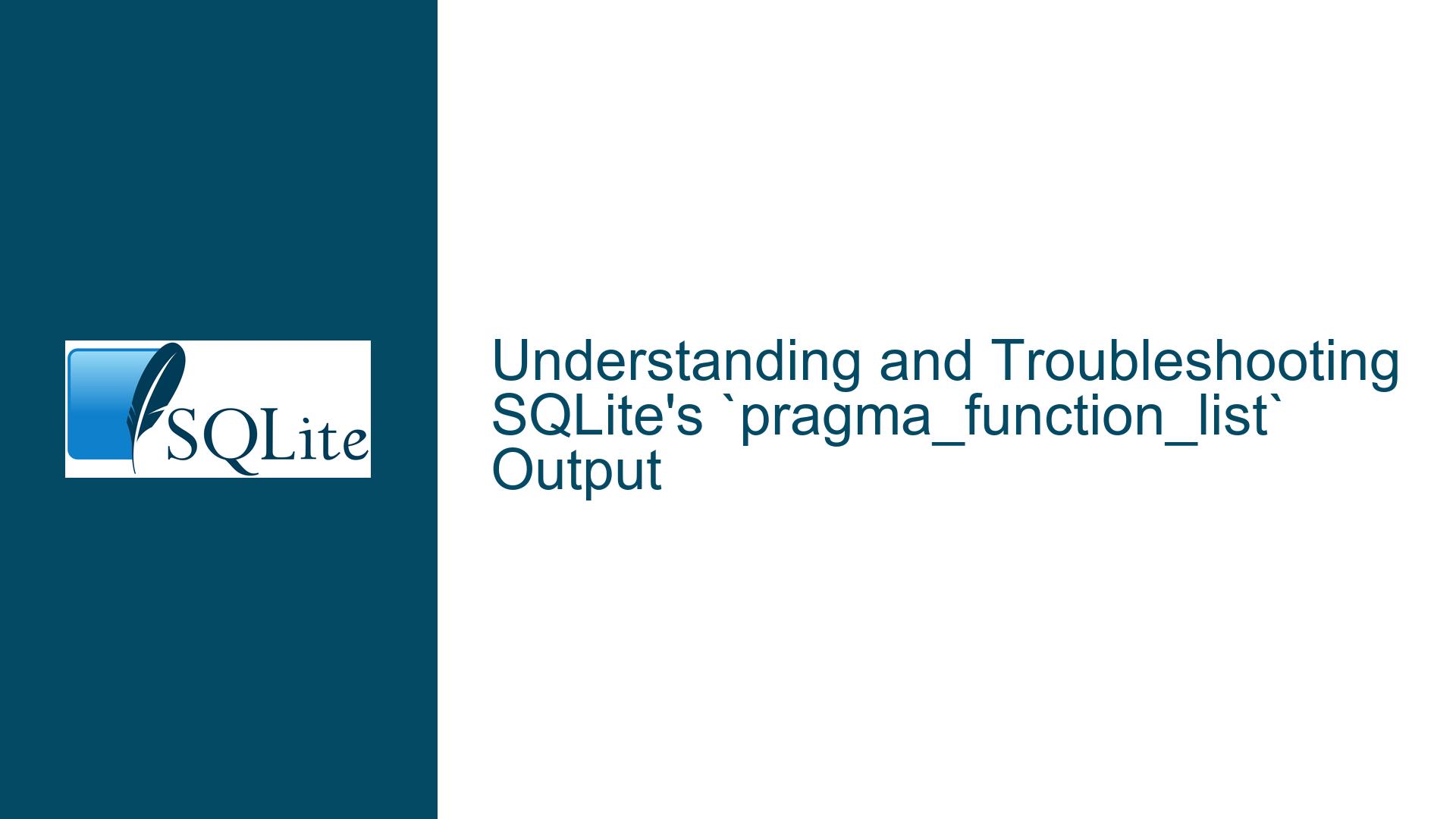 SQLite

Understanding and Troubleshooting SQLite's `pragma_function_list` Output